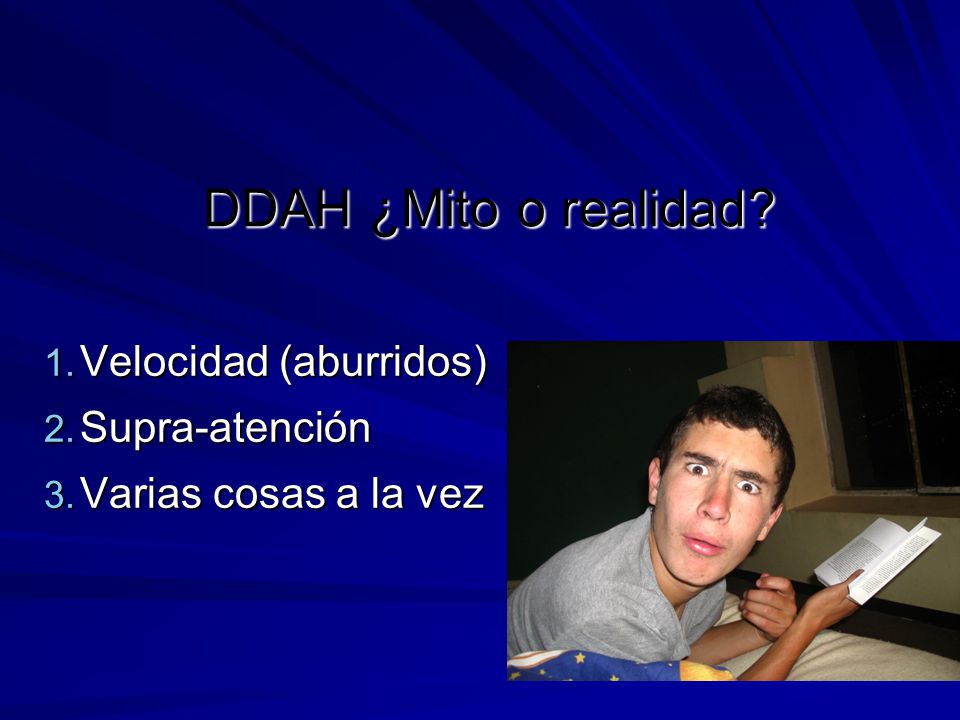 DDAH ¿Mito o realidad?

1. Velocidad (aburridos)
2. Supra-atención
3. Varias cosas a la vez